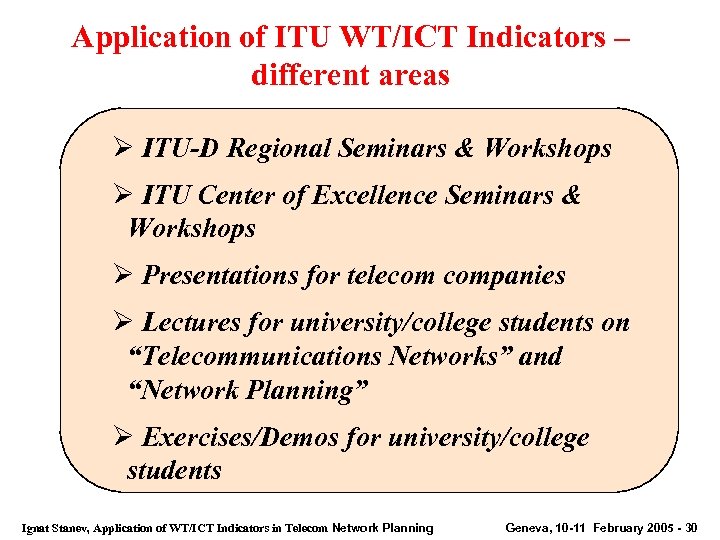 Application of ITU WT/ICT Indicators – different areas

➢ ITU-D Regional Seminars & Workshops

➢ ITU Center of Excellence Seminars & Workshops

➢ Presentations for telecom companies

➢ Lectures for university/college students on “Telecommunications Networks” and “Network Planning”

➢ Exercises/Demos for university/college students

Ignat Stanev, Application of WT/ICT Indicators in Telecom Network Planning

Geneva, 10-11 February 2005 - 30